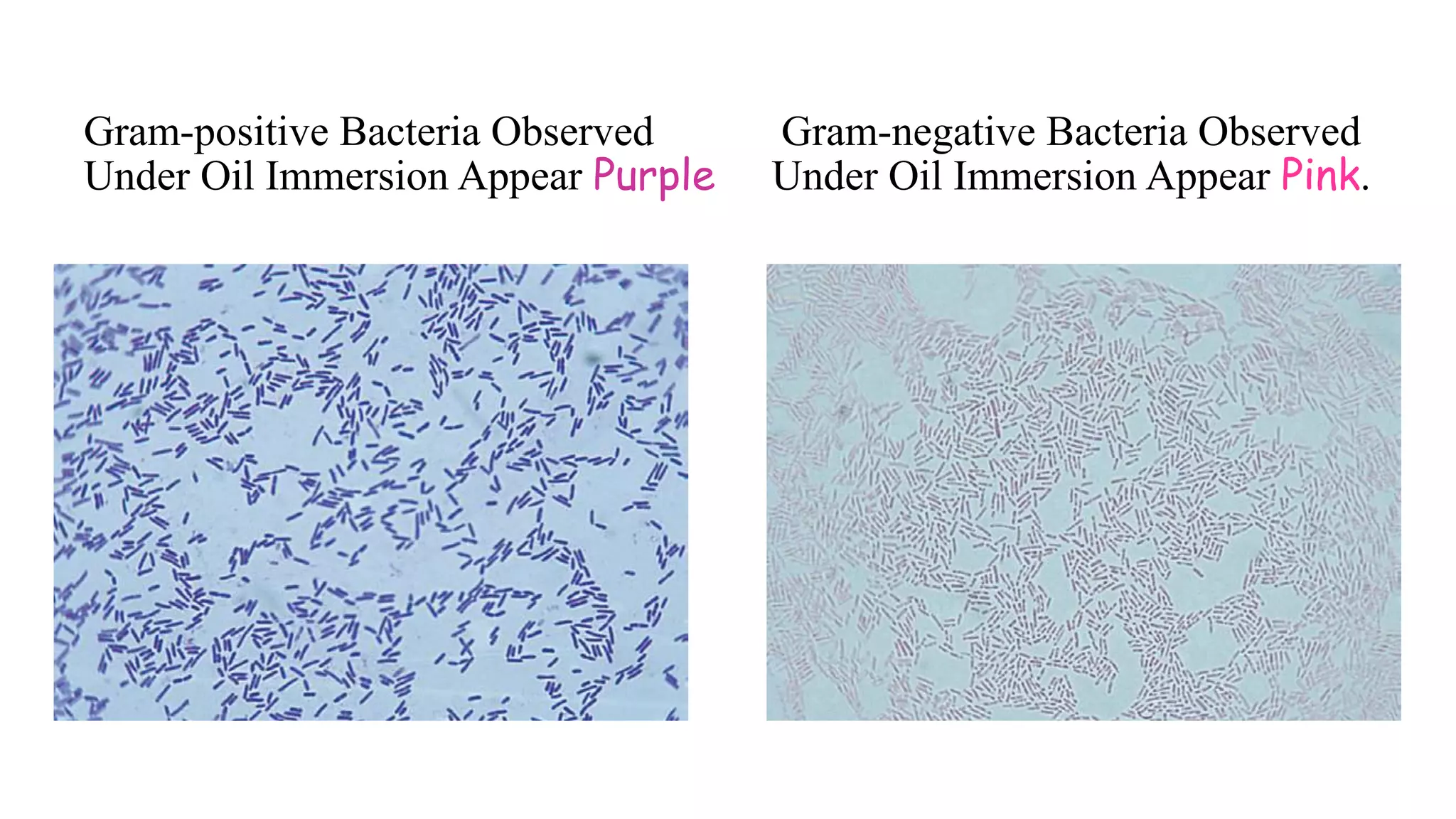 Gram-positive Bacteria Observed Under Oil Immersion Appear Purple

Gram-negative Bacteria Observed Under Oil Immersion Appear Pink.